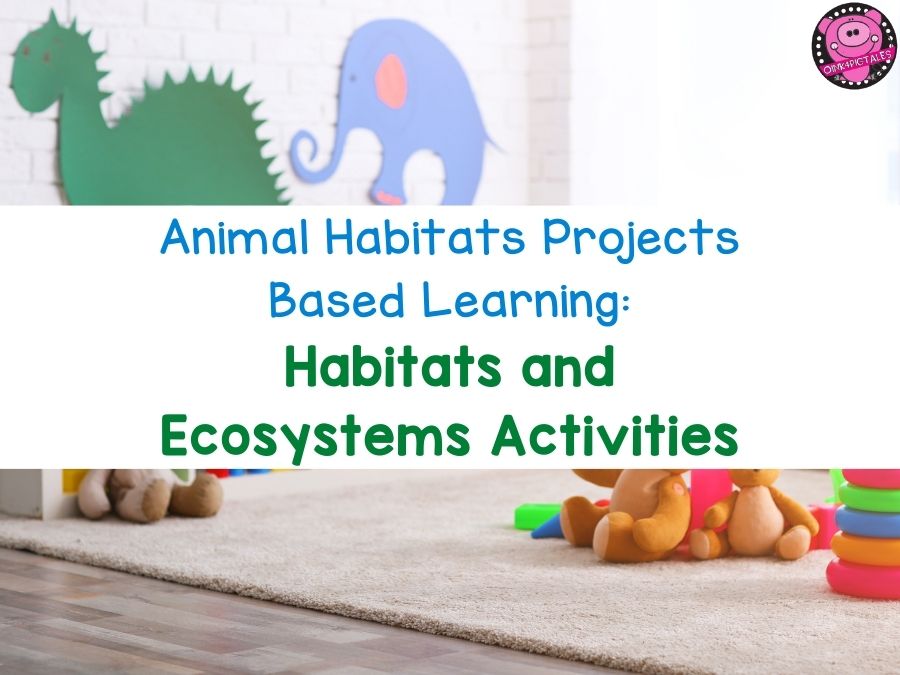 OINK4PIGTALES

Animal Habitats Projects Based Learning:

Habitats and Ecosystems Activities